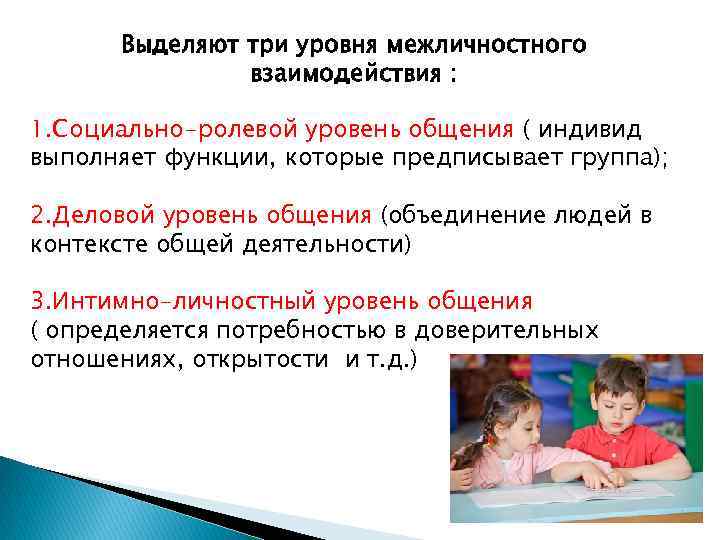 Выделяют три уровня межличностного взаимодействия :

1.Социально-ролевой уровень общения ( индивид выполняет функции, которые предписывает группа);

2.Деловой уровень общения (объединение людей в контексте общей деятельности)

3.Интимно-личностный уровень общения ( определяется потребностью в доверительных отношениях, открытости и т.д.)